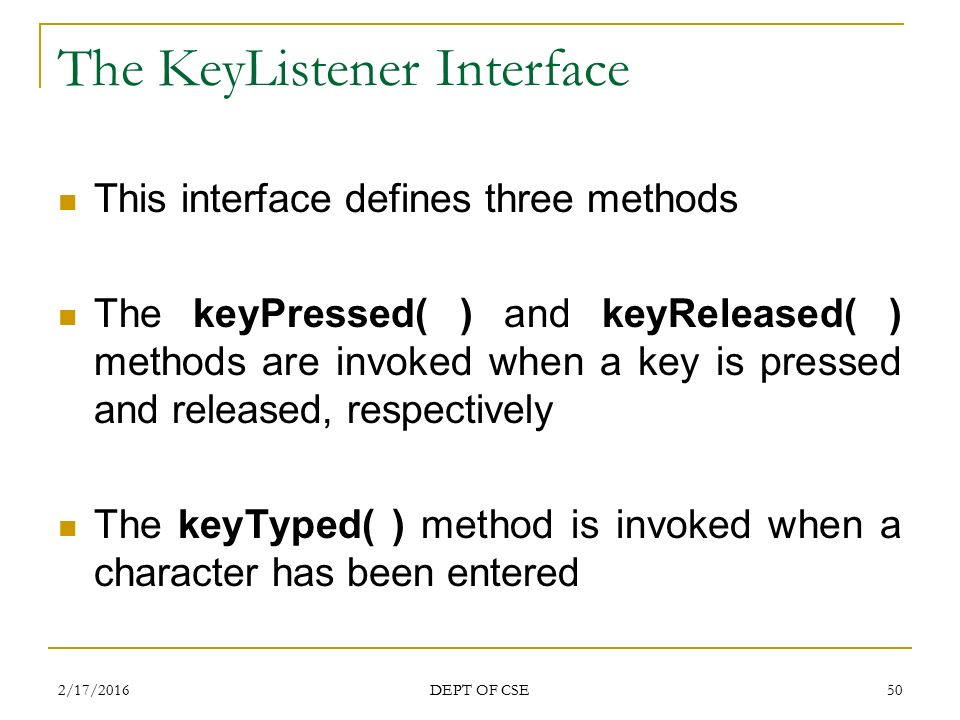 The KeyListener Interface

This interface defines three methods

The keyPressed( ) and keyReleased( ) methods are invoked when a key is pressed and released, respectively

The keyTyped( ) method is invoked when a character has been entered

2/17/2016 DEPT OF CSE 50